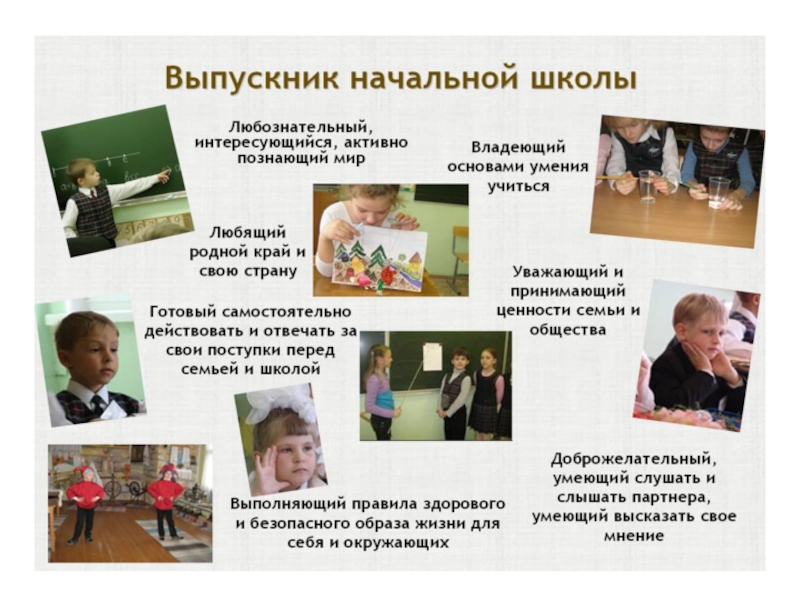 Выпускник начальной школы

Любознательный, интересующийся, активно познающий мир

Владеющий основами умения учиться

Любящий родной край и свою страну

Уважающий и принимающий ценности семьи и общества

Готовый самостоятельно действовать и отвечать за свои поступки перед семьей и школой

Доброжелательный, умеющий слушать и слышать партнера, умеющий высказать свое мнение

Выполняющий правила здорового и безопасного образа жизни для себя и окружающих